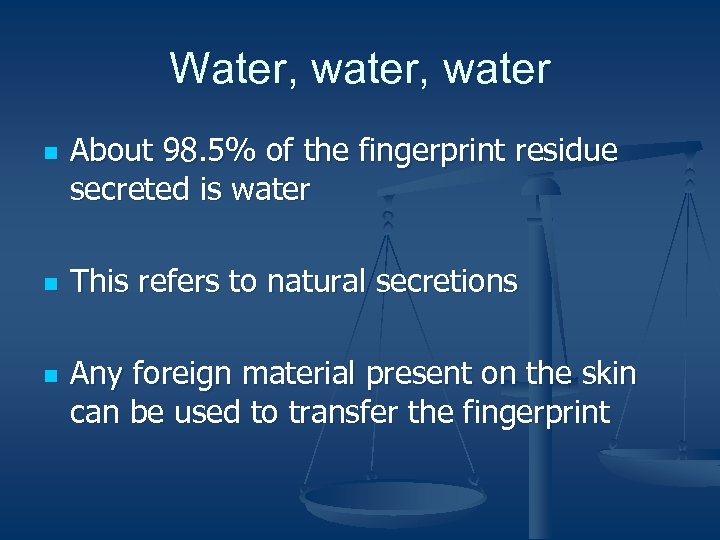 Water, water, water

- About 98.5% of the fingerprint residue secreted is water

- This refers to natural secretions

- Any foreign material present on the skin can be used to transfer the fingerprint